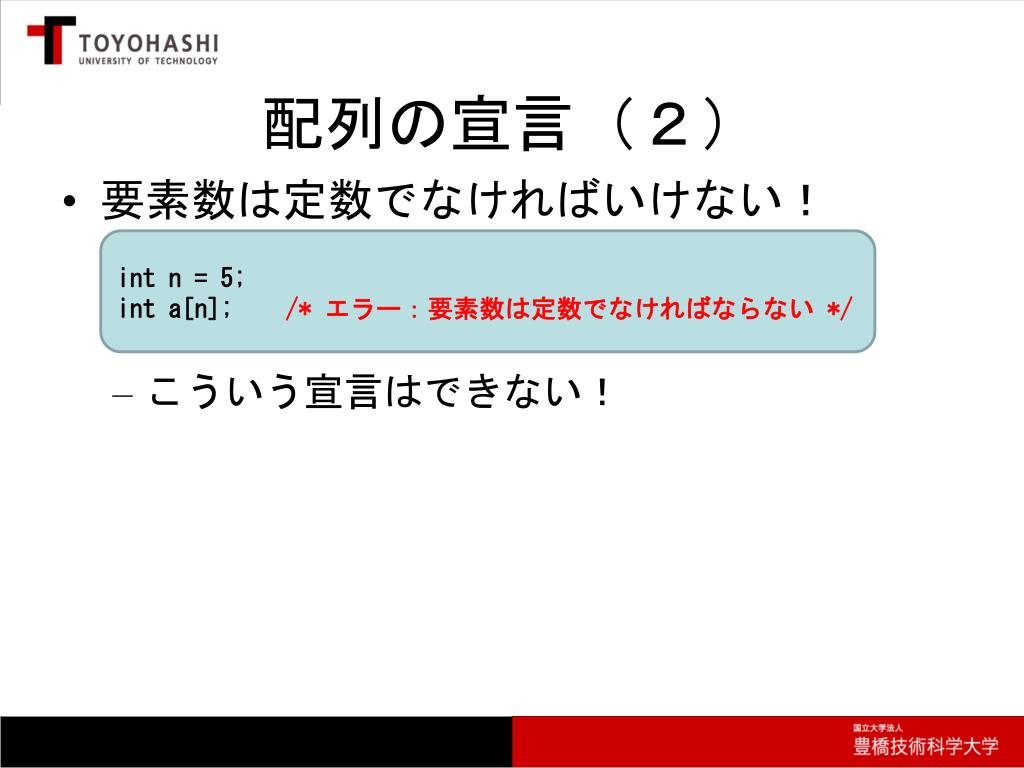 TOYOHASHI
UNIVERSITY OF TECHNOLOGY

配列の宣言（２）

• 要素数は定数でなければいけない！

int n = 5;
int a[n];    /* エラー：要素数は定数でなければならない */

– こういう宣言はできない！

国立大学法人
豊橋技術科学大学